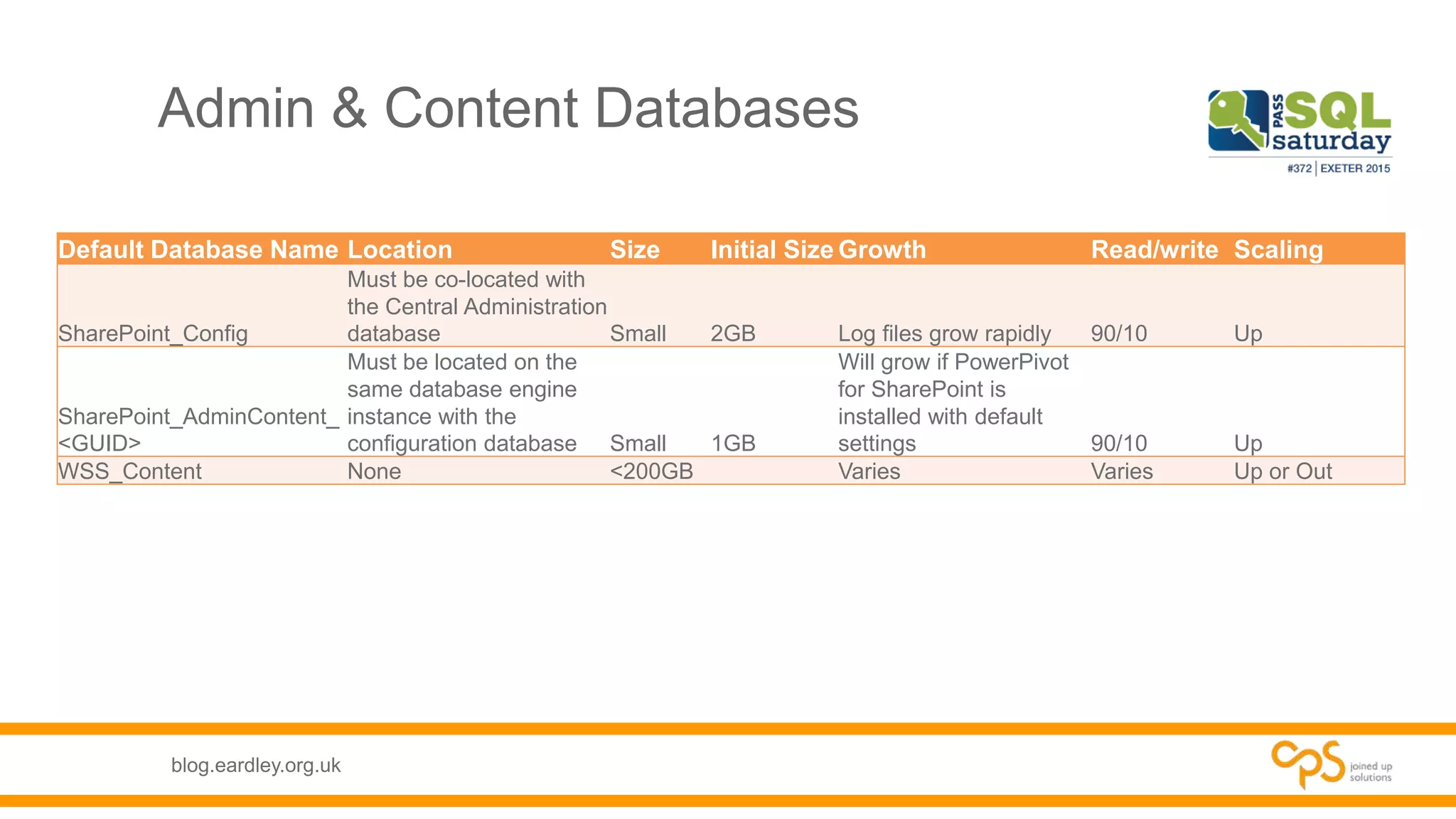 Admin & Content Databases

PASS SQL saturday
#372 | EXETER 2015

| Default Database Name | Location | Size | Initial Size | Growth | Read/write | Scaling |
|---|---|---|---|---|---|---|
| SharePoint_Config | Must be co-located with the Central Administration database | Small | 2GB | Log files grow rapidly | 90/10 | Up |
| SharePoint_AdminContent_<GUID> | Must be located on the same database engine instance with the configuration database | Small | 1GB | Will grow if PowerPivot for SharePoint is installed with default settings | 90/10 | Up |
| WSS_Content | None | <200GB | | Varies | Varies | Up or Out |

blog.eardley.org.uk

cps joined up solutions